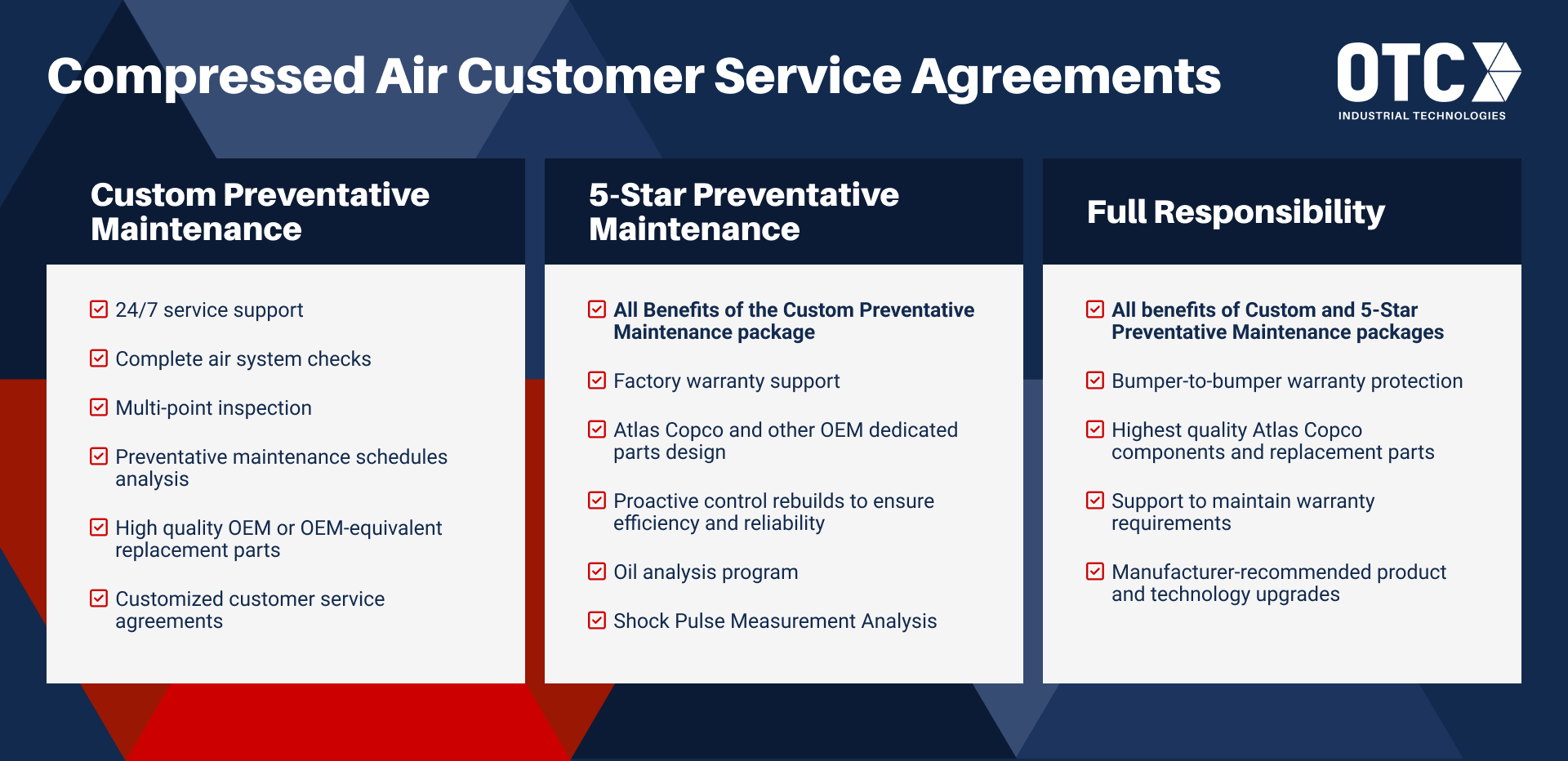 Compressed Air Customer Service Agreements

OTC
INDUSTRIAL TECHNOLOGIES

Custom Preventative Maintenance

24/7 service support

Complete air system checks

Multi-point inspection

Preventative maintenance schedules analysis

High quality OEM or OEM-equivalent replacement parts

Customized customer service agreements

5-Star Preventative Maintenance

All Benefits of the Custom Preventative Maintenance package

Factory warranty support

Atlas Copco and other OEM dedicated parts design

Proactive control rebuilds to ensure efficiency and reliability

Oil analysis program

Shock Pulse Measurement Analysis

Full Responsibility

All benefits of Custom and 5-Star Preventative Maintenance packages

Bumper-to-bumper warranty protection

Highest quality Atlas Copco components and replacement parts

Support to maintain warranty requirements

Manufacturer-recommended product and technology upgrades